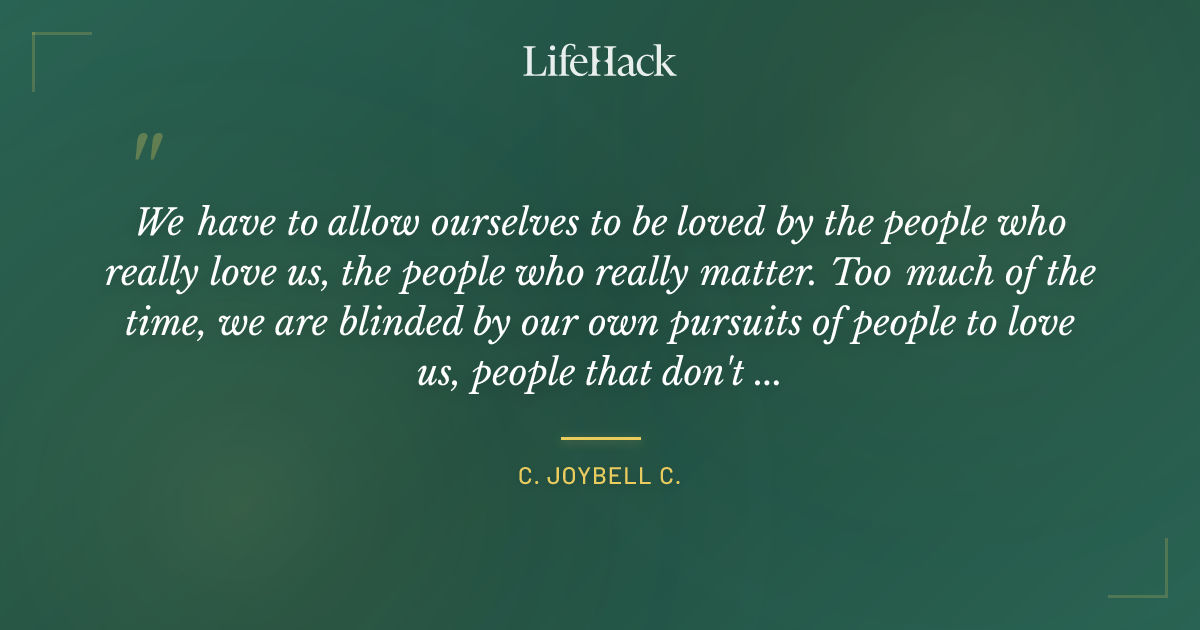 LifeHack

"

We have to allow ourselves to be loved by the people who really love us, the people who really matter. Too much of the time, we are blinded by our own pursuits of people to love us, people that don't ...

C. JOYBELL C.